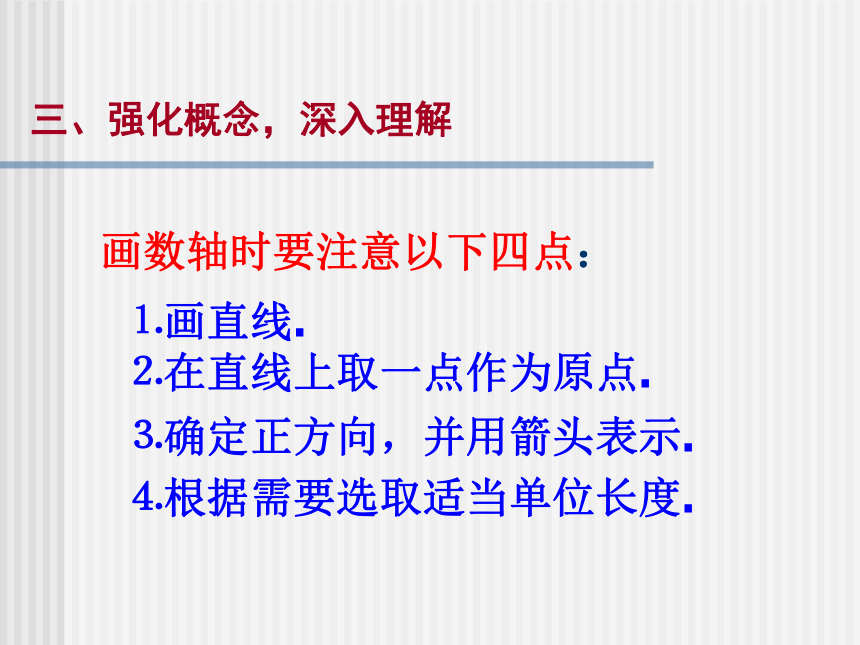 三、强化概念，深入理解

画数轴时要注意以下四点：

1.画直线.
2.在直线上取一点作为原点.
3.确定正方向，并用箭头表示.
4.根据需要选取适当单位长度.